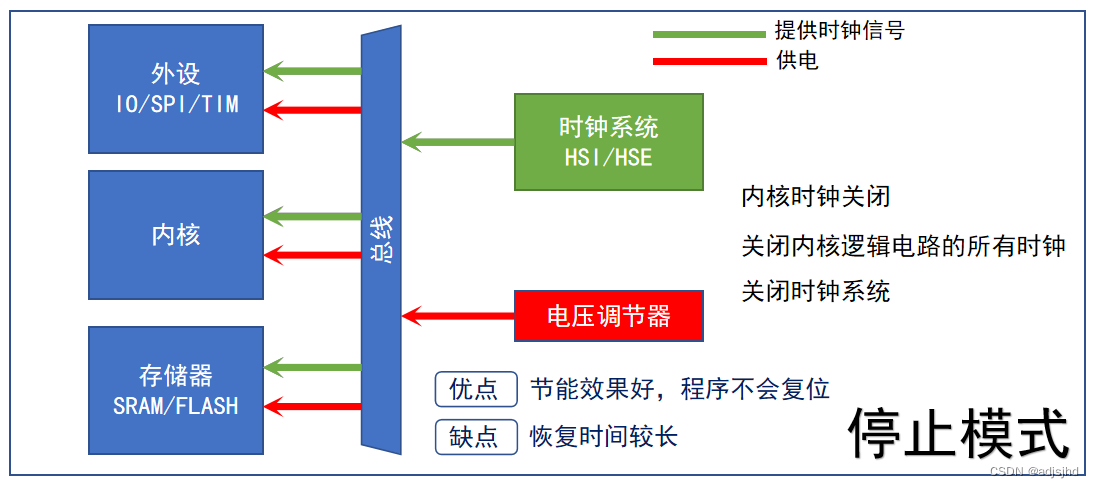 提供时钟信号
供电

外设
IO/SPI/TIM

内核

存储器
SRAM/FLASH

总线

时钟系统
HSI/HSE

电压调节器

内核时钟关闭

关闭内核逻辑电路的所有时钟

关闭时钟系统

优点 节能效果好，程序不会复位

缺点 恢复时间较长

停止模式

CSDN @adjsjhd